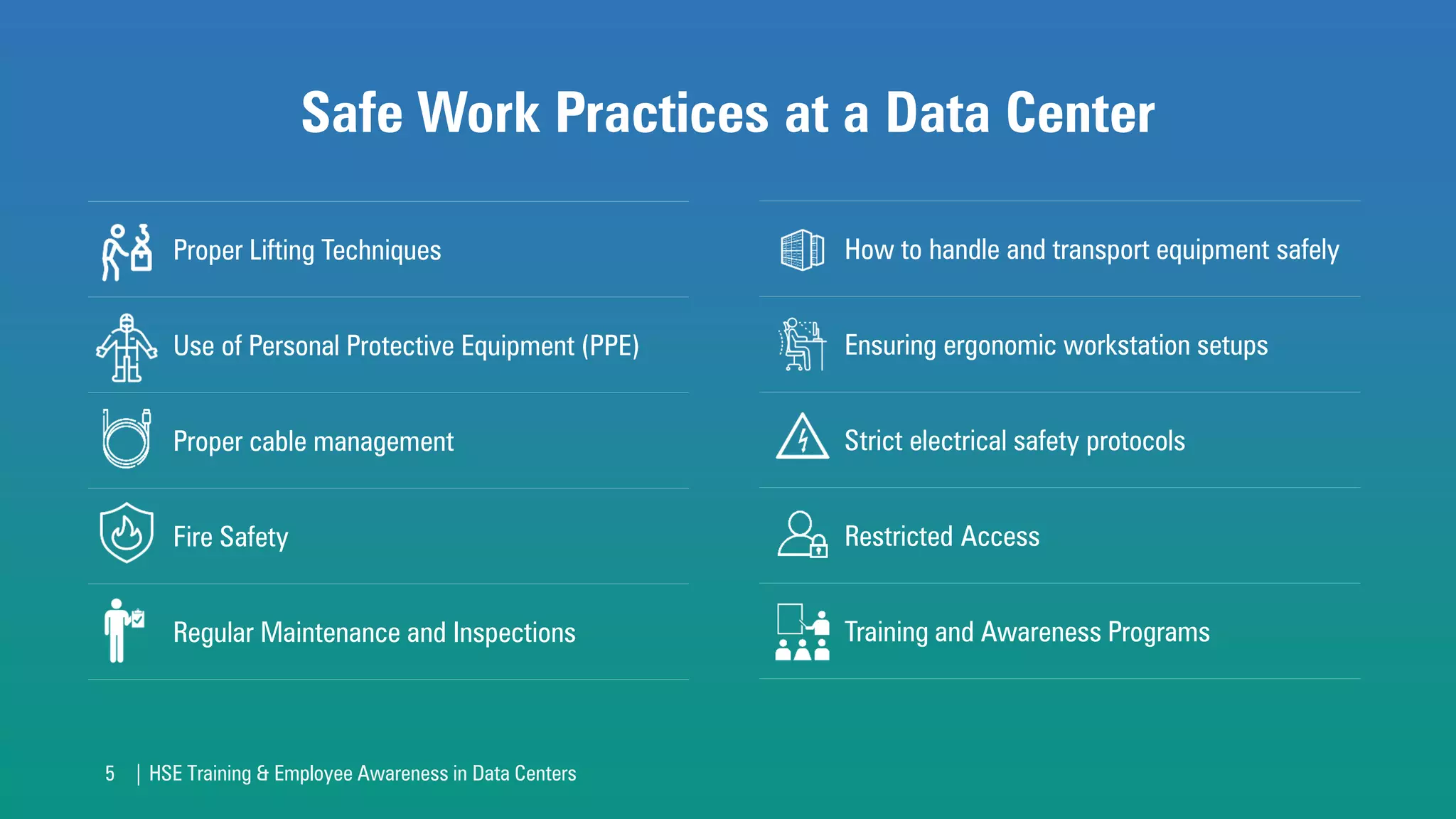 Safe Work Practices at a Data Center

Proper Lifting Techniques

Use of Personal Protective Equipment (PPE)

Proper cable management

Fire Safety

Regular Maintenance and Inspections

How to handle and transport equipment safely

Ensuring ergonomic workstation setups

Strict electrical safety protocols

Restricted Access

Training and Awareness Programs

5 | HSE Training & Employee Awareness in Data Centers